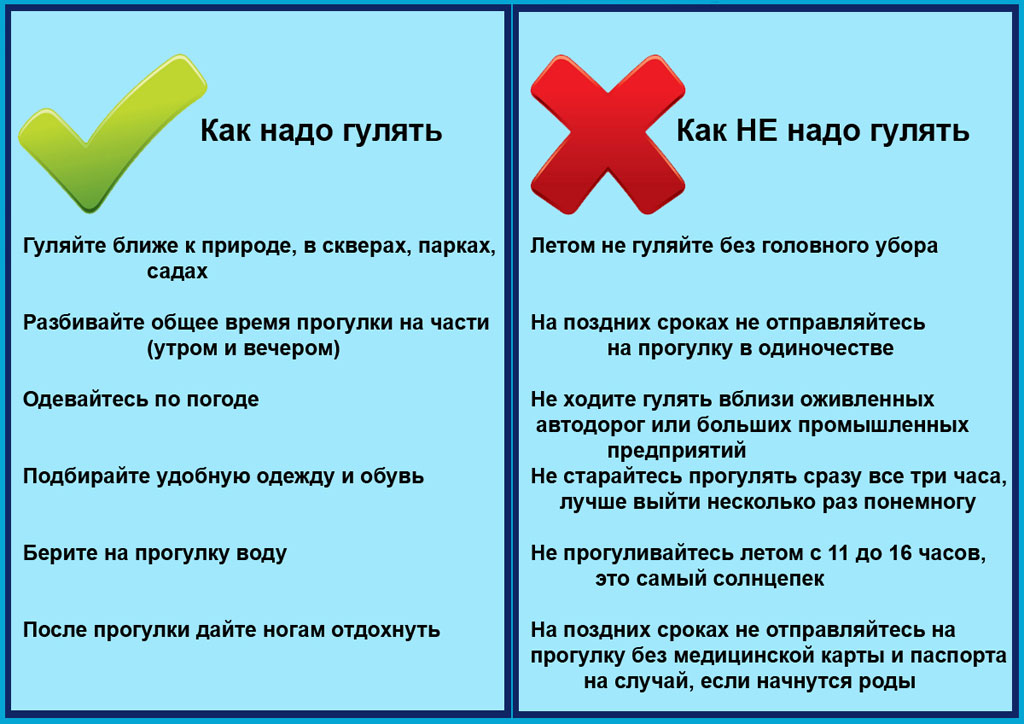 Как надо гулять

Гуляйте ближе к природе, в скверах, парках, садах

Разбивайте общее время прогулки на части (утром и вечером)

Одевайтесь по погоде

Подбирайте удобную одежду и обувь

Берите на прогулку воду

После прогулки дайте ногам отдохнуть

Как НЕ надо гулять

Летом не гуляйте без головного убора

На поздних сроках не отправляйтесь на прогулку в одиночестве

Не ходите гулять вблизи оживленных автодорог или больших промышленных предприятий

Не старайтесь прогулять сразу все три часа, лучше выйти несколько раз понемногу

Не прогуливайтесь летом с 11 до 16 часов, это самый солнцепек

На поздних сроках не отправляйтесь на прогулку без медицинской карты и паспорта на случай, если начнутся роды